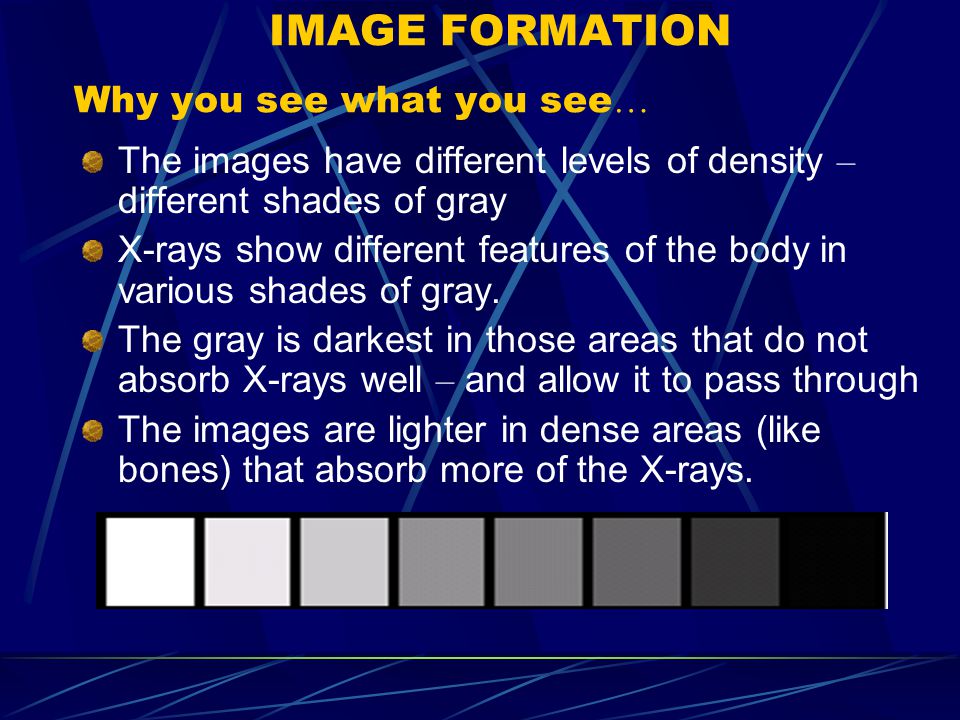 IMAGE FORMATION

Why you see what you see…

The images have different levels of density – different shades of gray

X-rays show different features of the body in various shades of gray.

The gray is darkest in those areas that do not absorb X-rays well – and allow it to pass through

The images are lighter in dense areas (like bones) that absorb more of the X-rays.